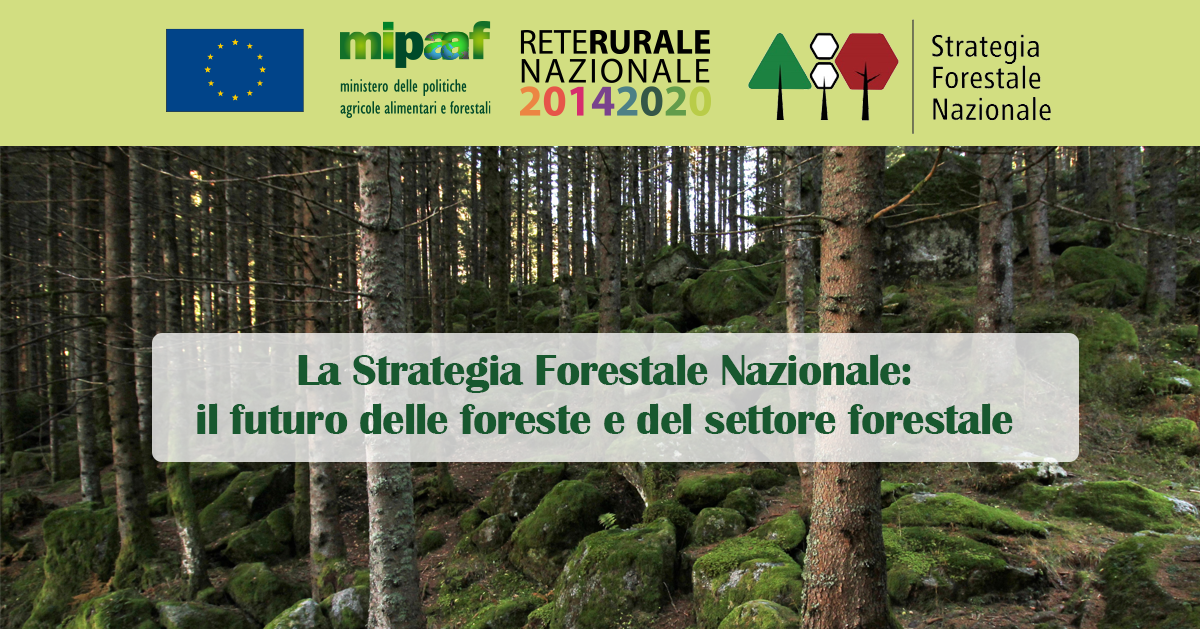 mipaaf
ministero delle politiche agricole alimentari e forestali

RETERURALE NAZIONALE 20142020

Strategia Forestale Nazionale

La Strategia Forestale Nazionale: il futuro delle foreste e del settore forestale